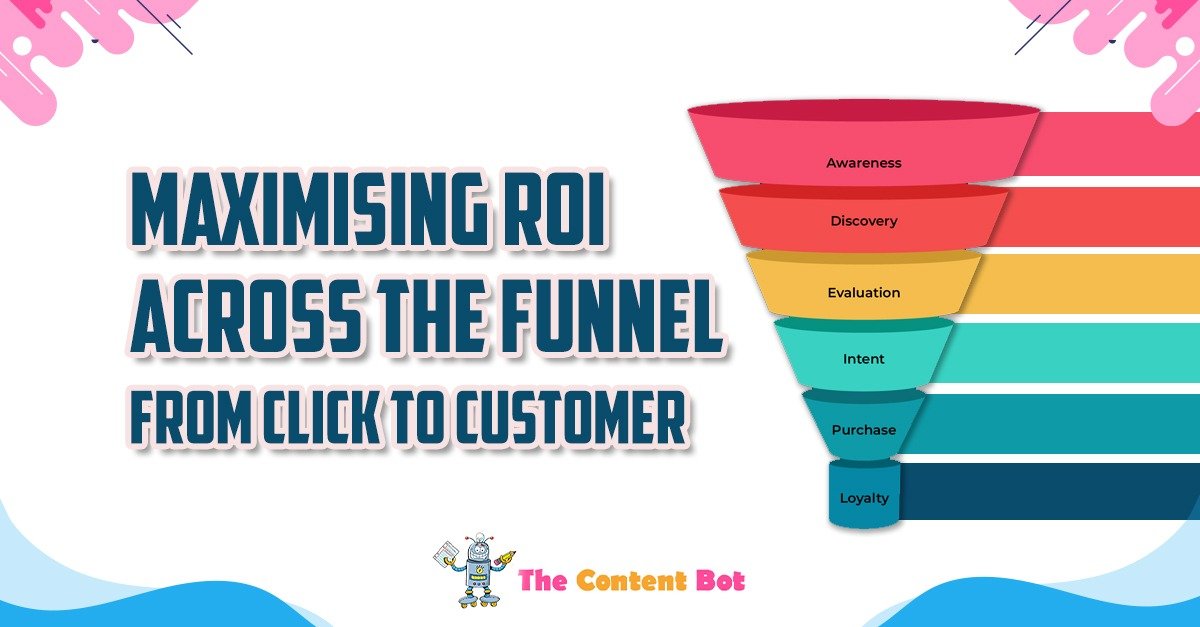 MAXIMISING ROI ACROSS THE FUNNEL FROM CLICK TO CUSTOMER

Awareness
Discovery
Evaluation
Intent
Purchase
Loyalty

The Content Bot